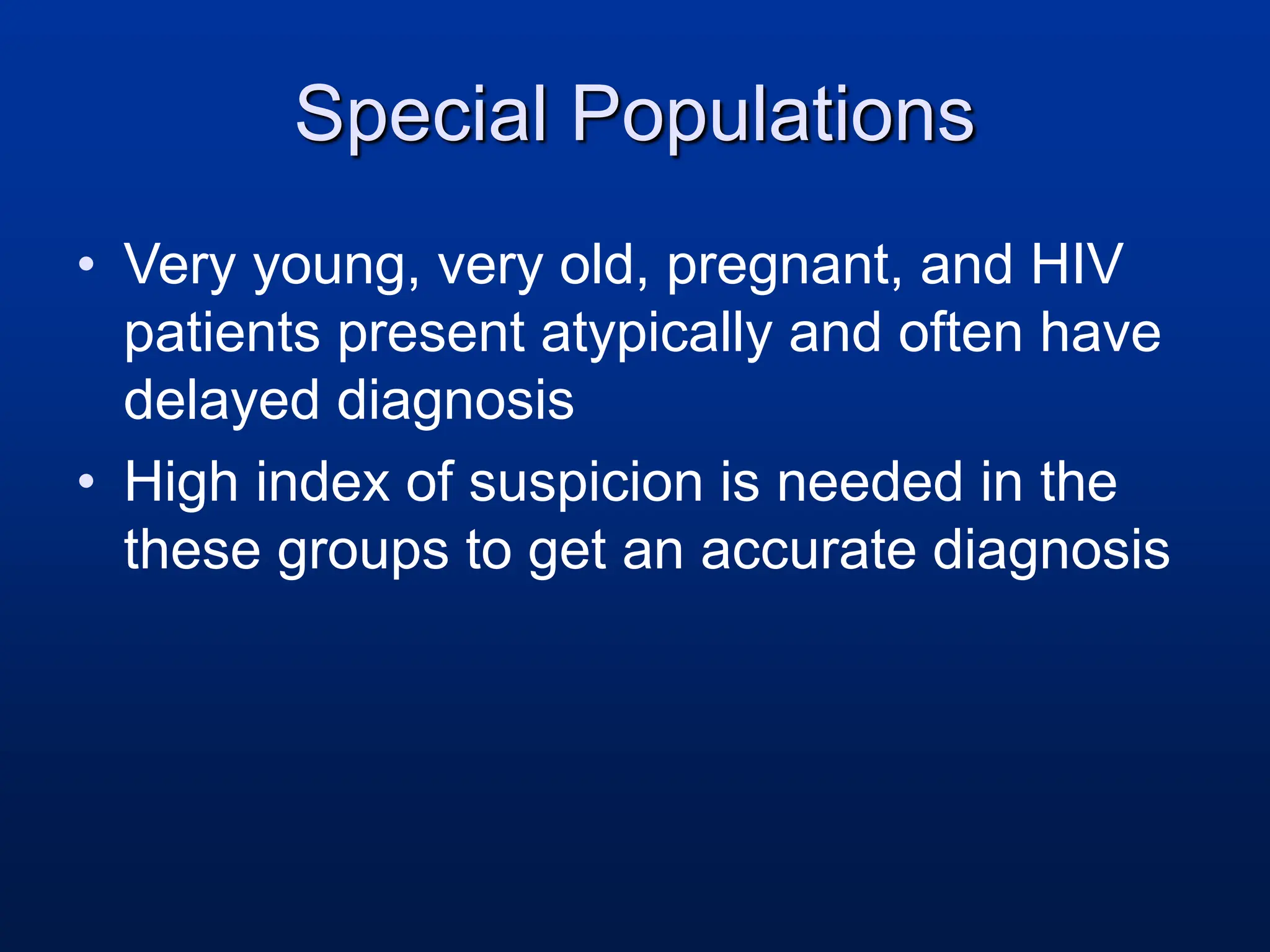 Special Populations

• Very young, very old, pregnant, and HIV patients present atypically and often have delayed diagnosis
• High index of suspicion is needed in the these groups to get an accurate diagnosis